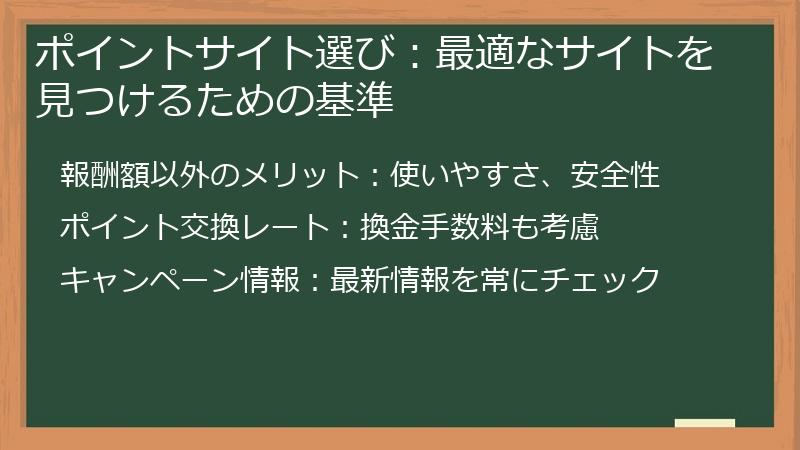 ポイントサイト選び：最適なサイトを見つけるための基準

報酬額以外のメリット：使いやすさ、安全性

ポイント交換レート：換金手数料も考慮

キャンペーン情報：最新情報を常にチェック